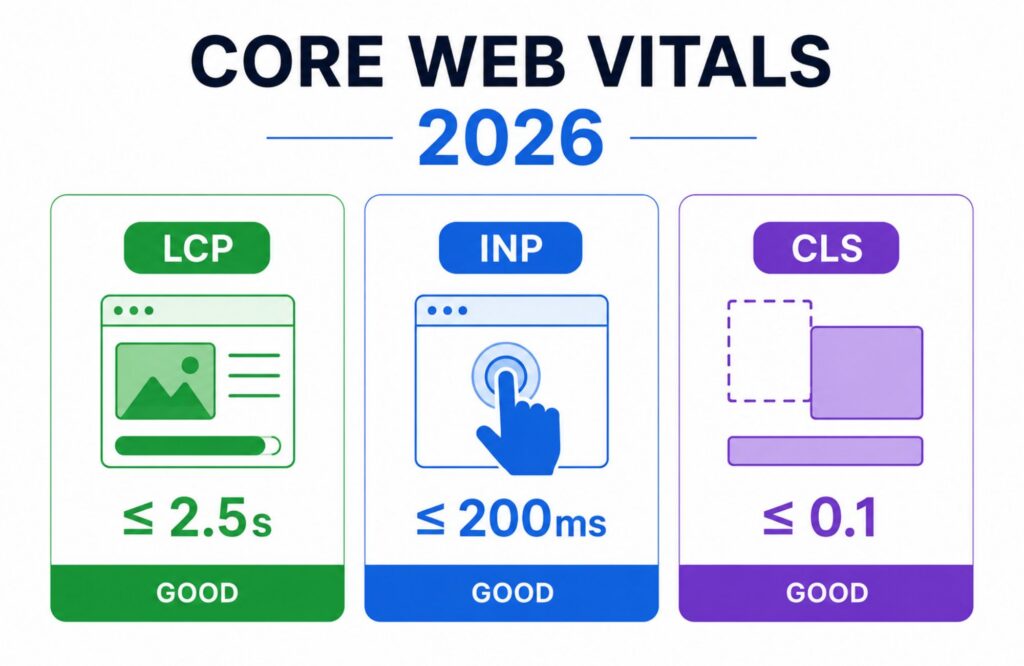 CORE WEB VITALS

2026

LCP

≤ 2.5s

GOOD

INP

≤ 200ms

GOOD

CLS

≤ 0.1

GOOD